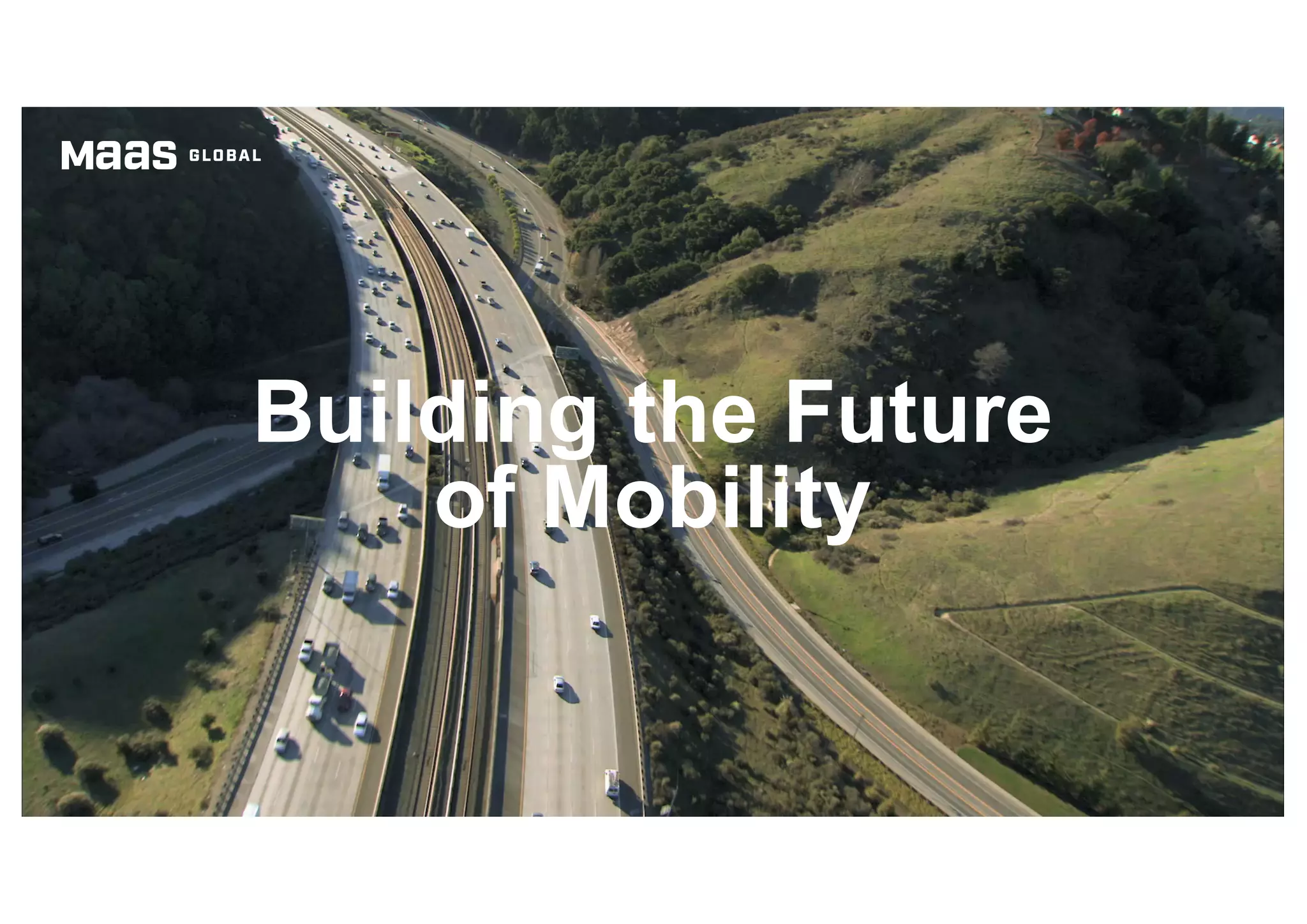 Maas GLOBAL

Building the Future of Mobility